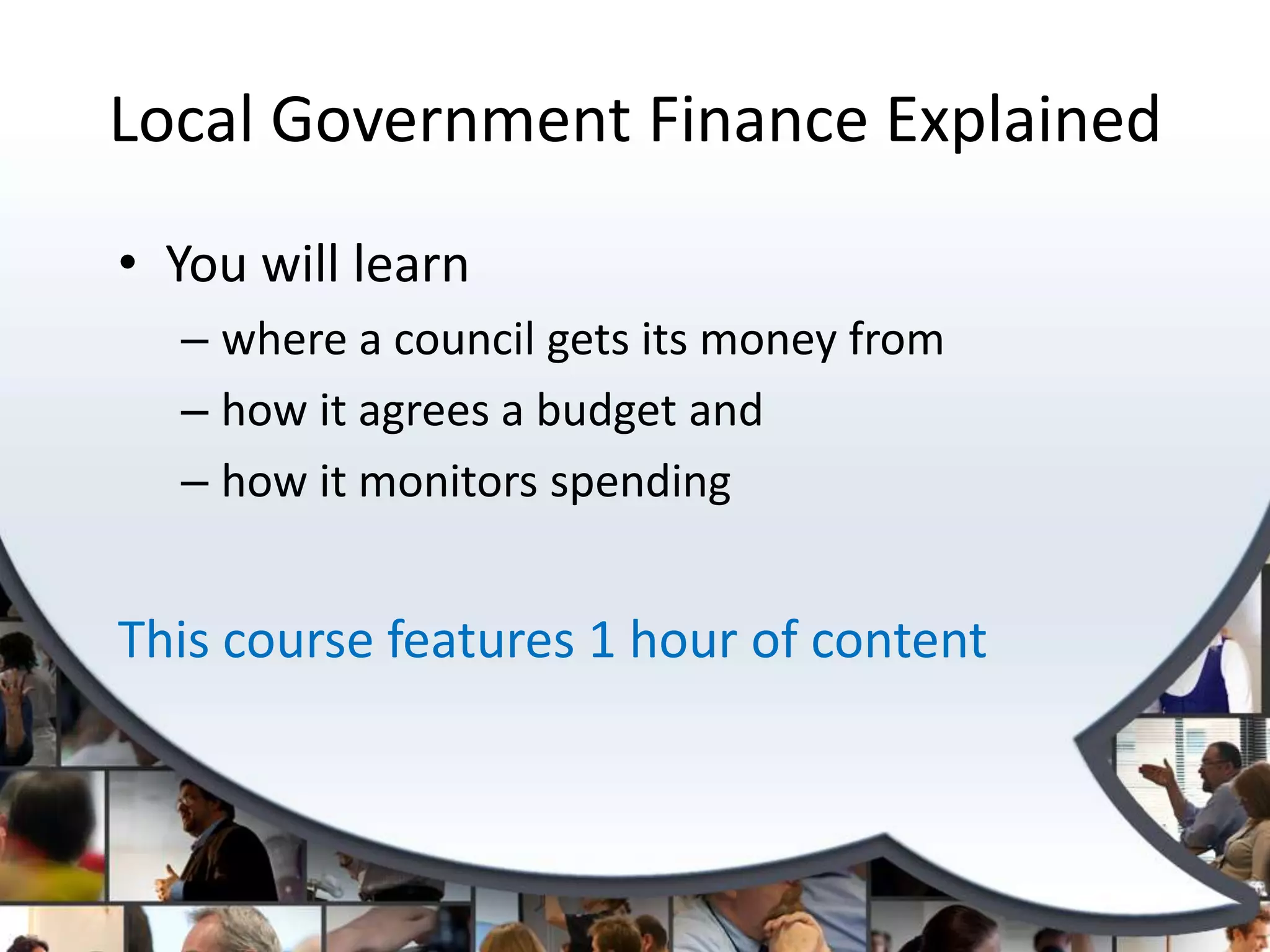 Local Government Finance Explained

• You will learn
– where a council gets its money from
– how it agrees a budget and
– how it monitors spending

This course features 1 hour of content